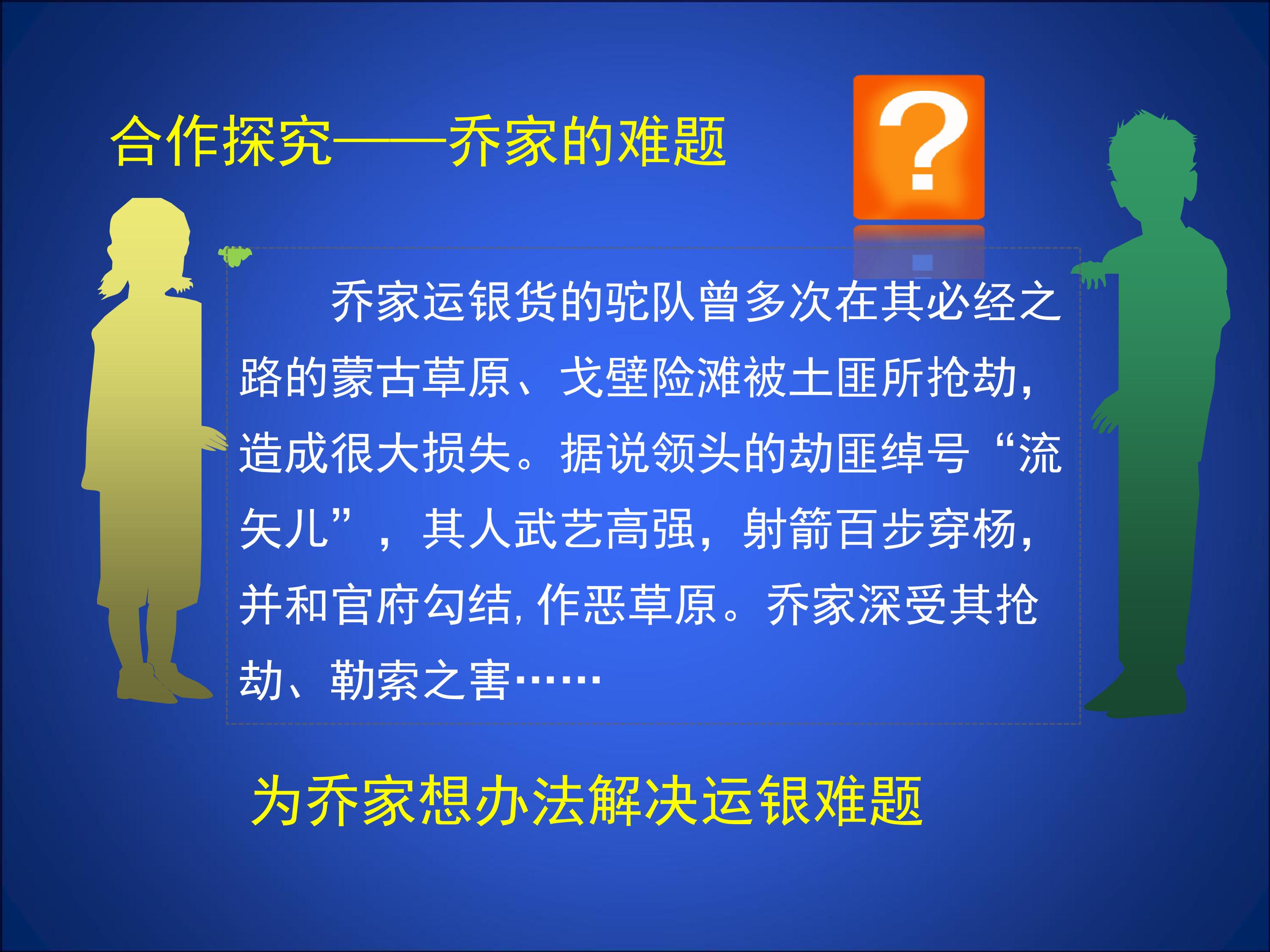 合作探究——乔家的难题

?

乔家运银货的驼队曾多次在其必经之路的蒙古草原、戈壁险滩被土匪所抢劫,造成很大损失。据说领头的劫匪绰号“流矢儿”,其人武艺高强,射箭百步穿杨,并和官府勾结,作恶草原。乔家深受其抢劫、勒索之害……

为乔家想办法解决运银难题